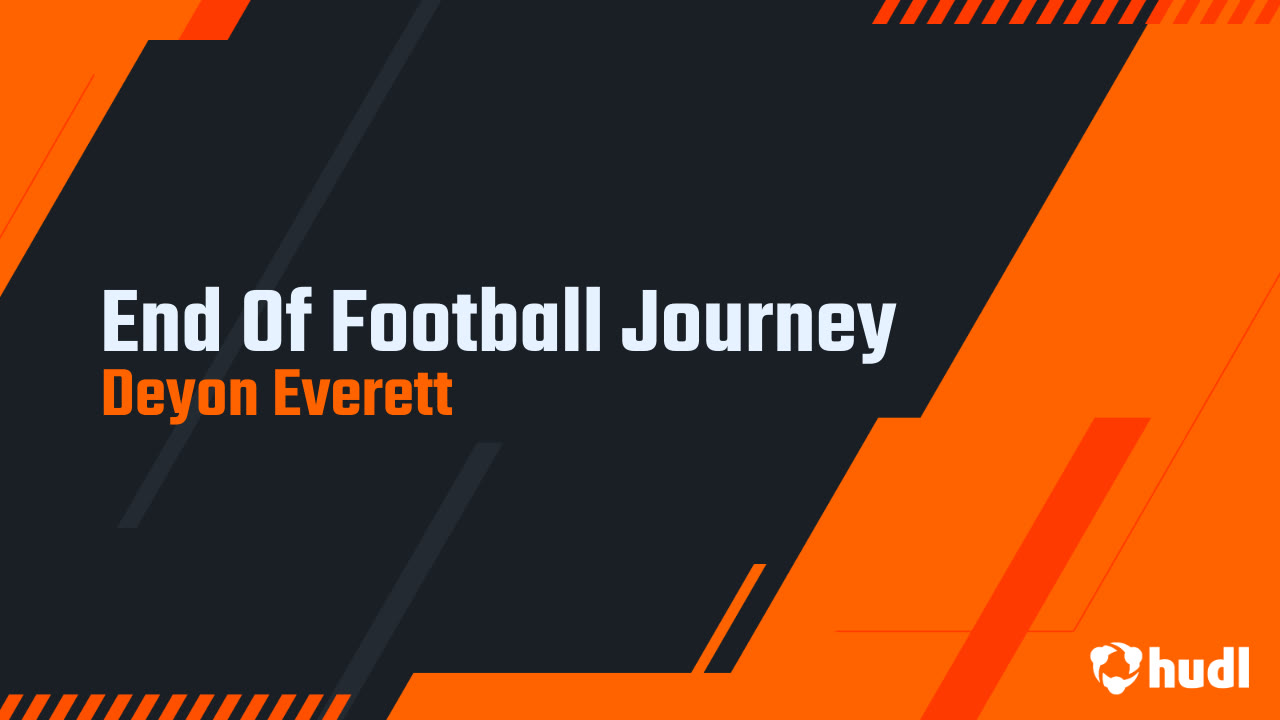 End Of Football Journey
Deyon Everett

hudl